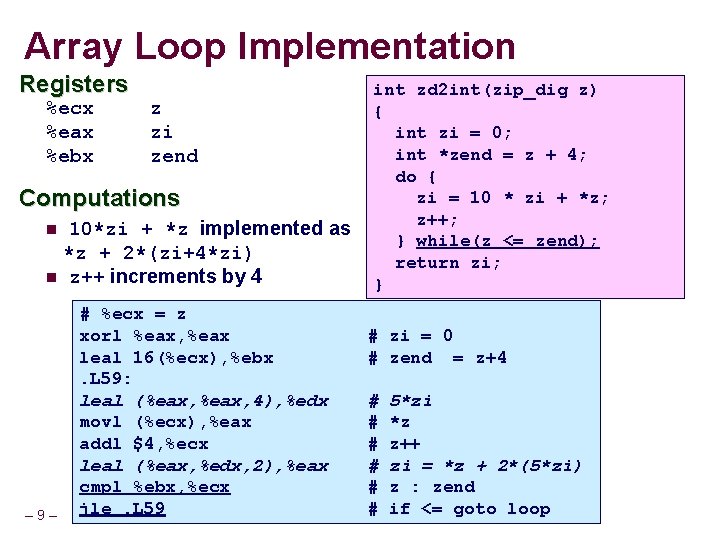 Array Loop Implementation

Registers
%ecx z
%eax zi
%ebx zend

Computations
■ 10*zi + *z implemented as *z + 2*(zi+4*zi)
■ z++ increments by 4

int zd2int(zip_dig z)
{
  int zi = 0;
  int *zend = z + 4;
  do {
    zi = 10 * zi + *z;
    z++;
  } while(z <= zend);
  return zi;
}

# %ecx = z
xorl %eax,%eax # zi = 0
leal 16(%ecx),%ebx # zend = z+4
.L59:
leal (%eax,%eax,4),%edx # 5*zi
movl (%ecx),%eax # *z
addl $4,%ecx # z++
leal (%eax,%edx,2),%eax # zi = *z + 2*(5*zi)
cmpl %ebx,%ecx # z : zend
jle .L59 # if <= goto loop

– 9 –